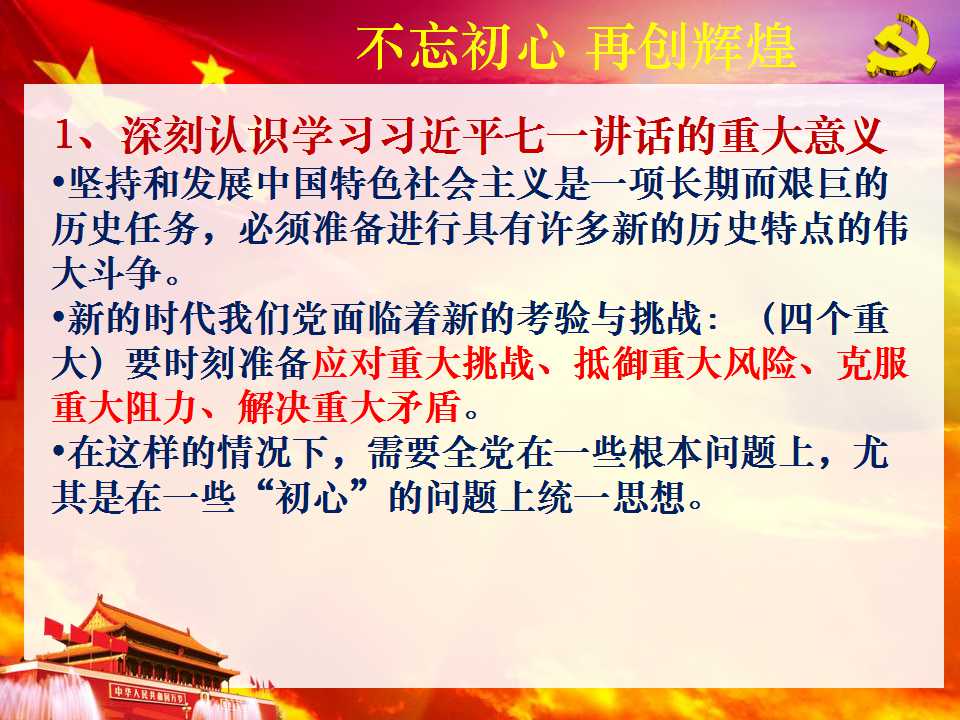 不忘初心 再创辉煌

1、深刻认识学习习近平七一讲话的重大意义

•坚持和发展中国特色社会主义是一项长期而艰巨的历史任务，必须准备进行具有许多新的历史特点的伟大斗争。

•新的时代我们党面临着新的考验与挑战：（四个重大）要时刻准备应对重大挑战、抵御重大风险、克服重大阻力、解决重大矛盾。

•在这样的情况下，需要全党在一些根本问题上，尤其是在一些“初心”的问题上统一思想。

中华人民共和国万岁